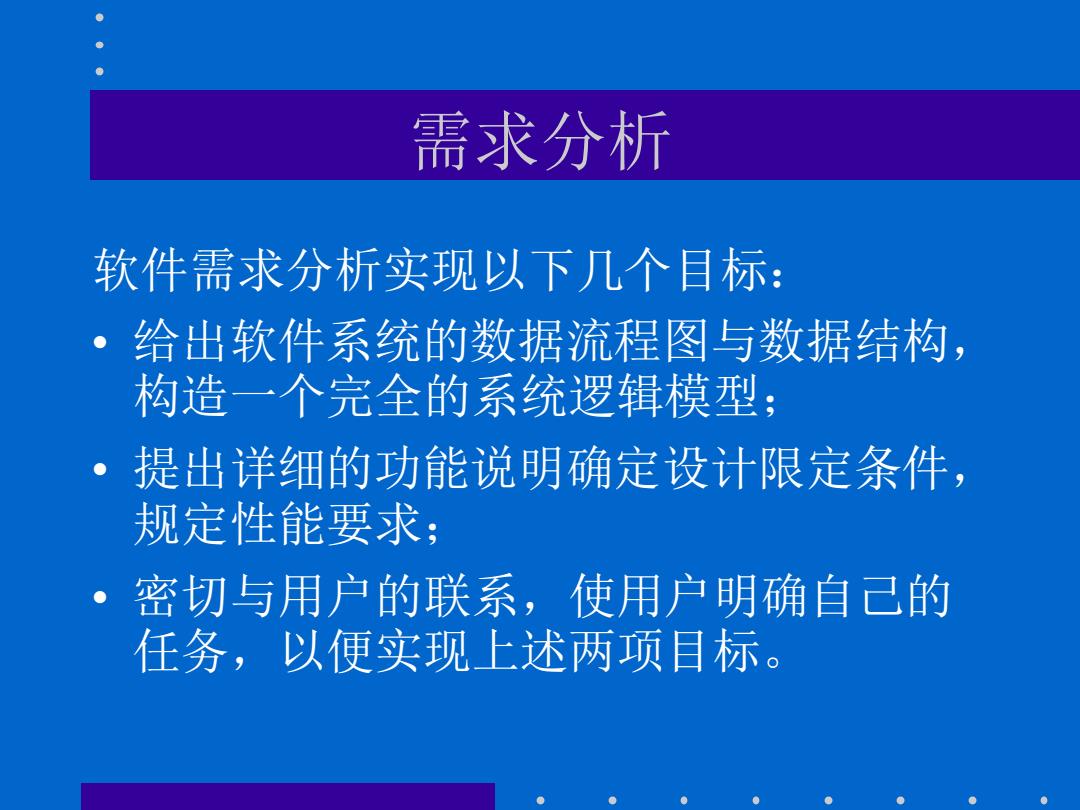 需求分析

软件需求分析实现以下几个目标：

• 给出软件系统的数据流程图与数据结构，构造一个完全的系统逻辑模型；
• 提出详细的功能说明确定设计限定条件，规定性能要求；
• 密切与用户的联系，使用户明确自己的任务，以便实现上述两项目标。